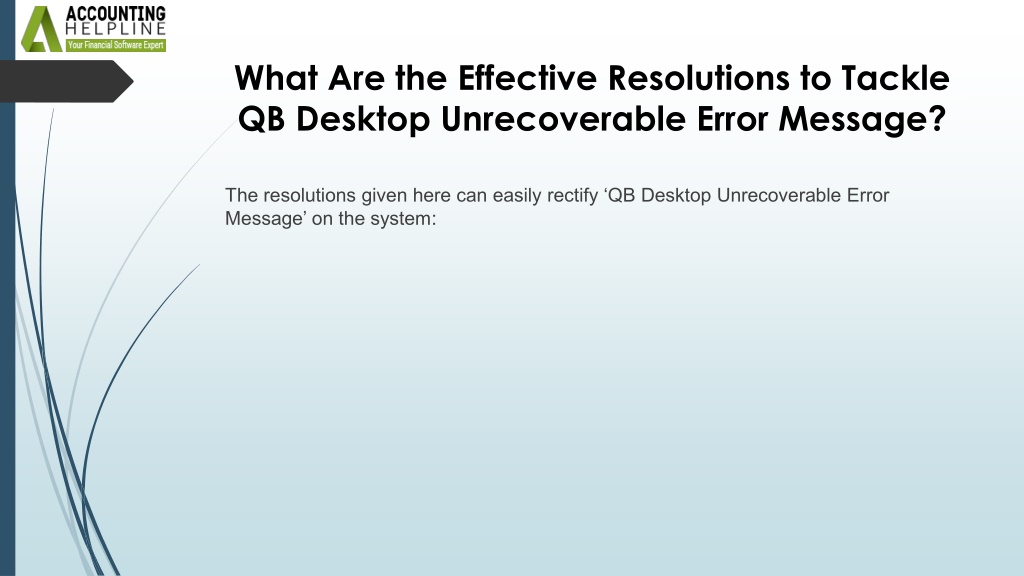 ACCOUNTING
HELPLINE
Your Financial Software Expert

What Are the Effective Resolutions to Tackle QB Desktop Unrecoverable Error Message?

The resolutions given here can easily rectify ‘QB Desktop Unrecoverable Error Message’ on the system: